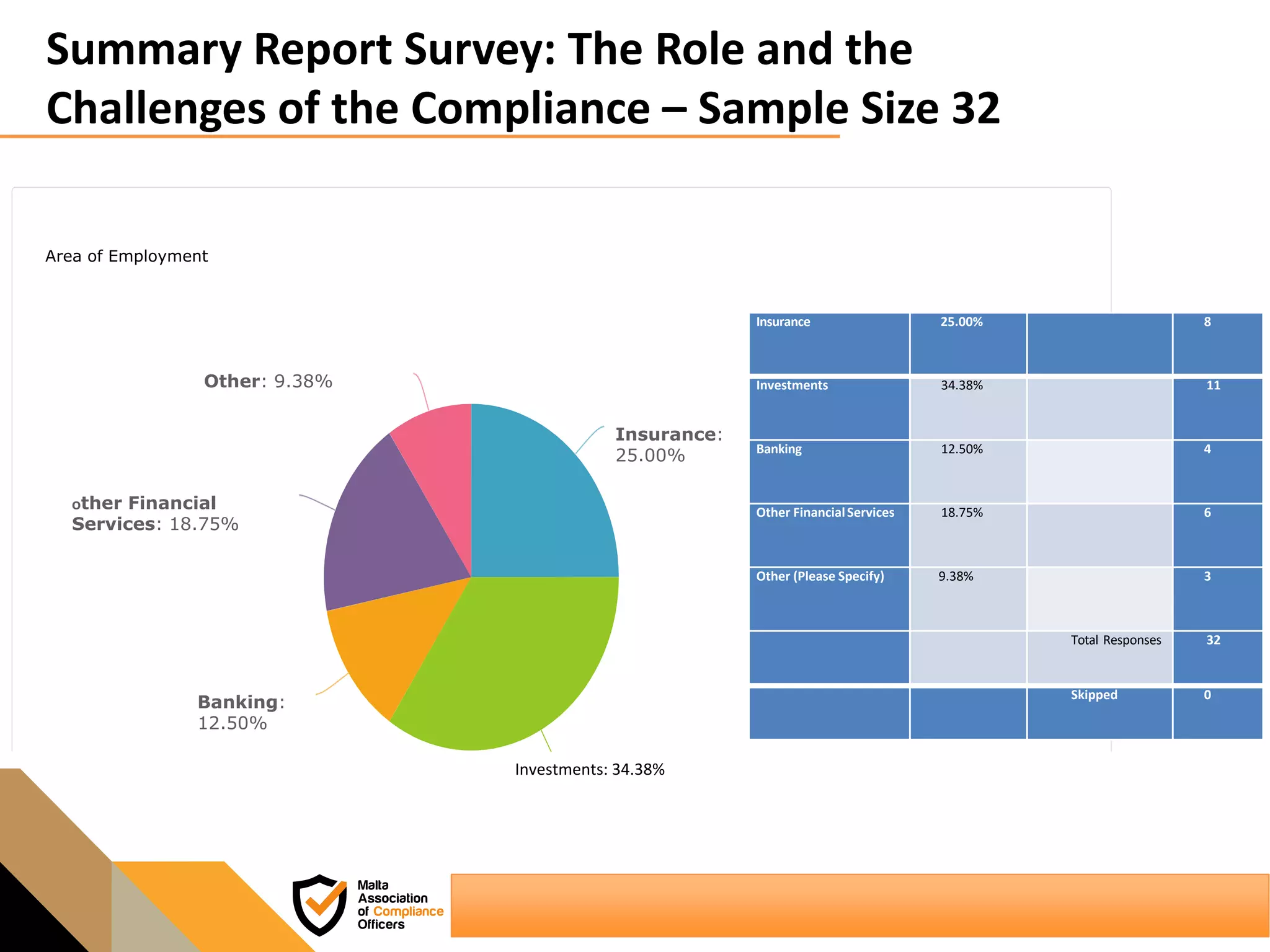 Summary Report Survey: The Role and the Challenges of the Compliance – Sample Size 32

Area of Employment

Other: 9.38%

Insurance: 25.00%

other Financial Services: 18.75%

Banking: 12.50%

Investments: 34.38%

| Insurance | 25.00% | | 8 |
|---|---|---|---|
| Investments | 34.38% | | 11 |
| Banking | 12.50% | | 4 |
| Other Financial Services | 18.75% | | 6 |
| Other (Please Specify) | 9.38% | | 3 |
| | | Total Responses | 32 |
| | | Skipped | 0 |

Malta Association of Compliance Officers